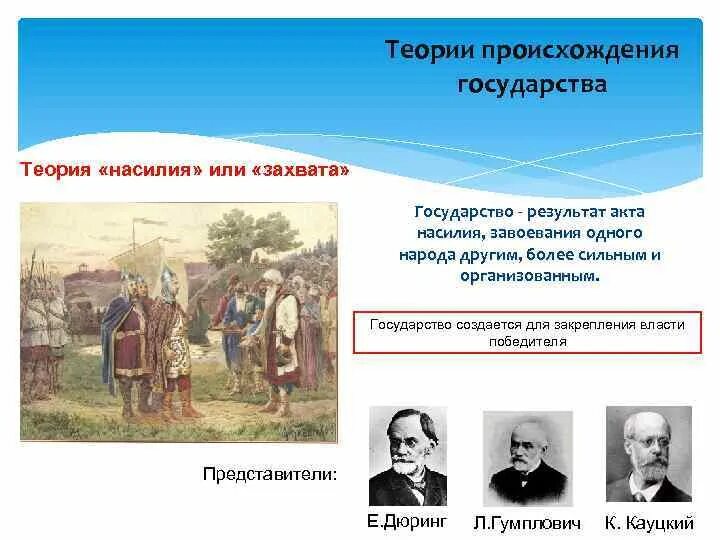 Теории происхождения государства

Теория «насилия» или «захвата»

Государство - результат акта насилия, завоевания одного народа другим, более сильным и организованным.

Государство создается для закрепления власти победителя

Представители:

Е.Дюринг

Л.Гумплович

К. Кауцкий